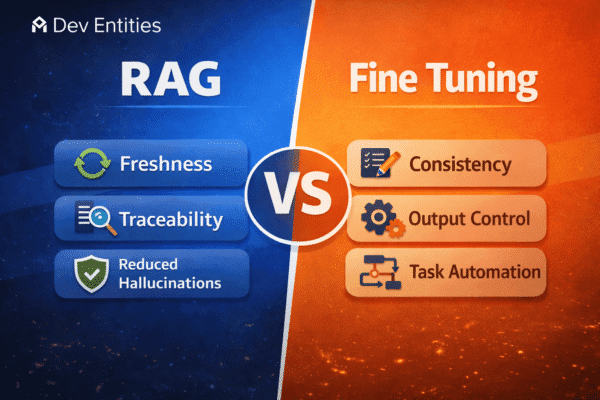 Dev Entities

RAG

Freshness

Traceability

Reduced Hallucinations

VS

Fine Tuning

Consistency

Output Control

Task Automation